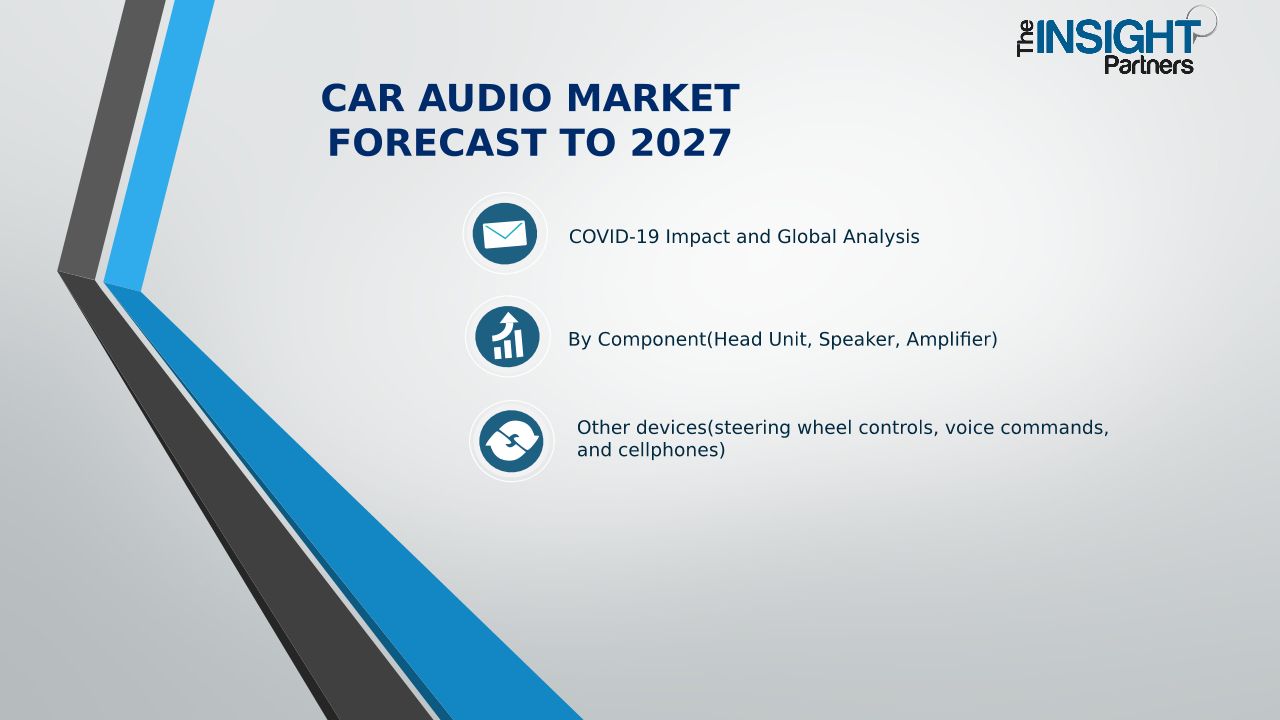 The INSIGHT Partners

CAR AUDIO MARKET FORECAST TO 2027

COVID-19 Impact and Global Analysis

By Component(Head Unit, Speaker, Amplifier)

Other devices(steering wheel controls, voice commands, and cellphones)